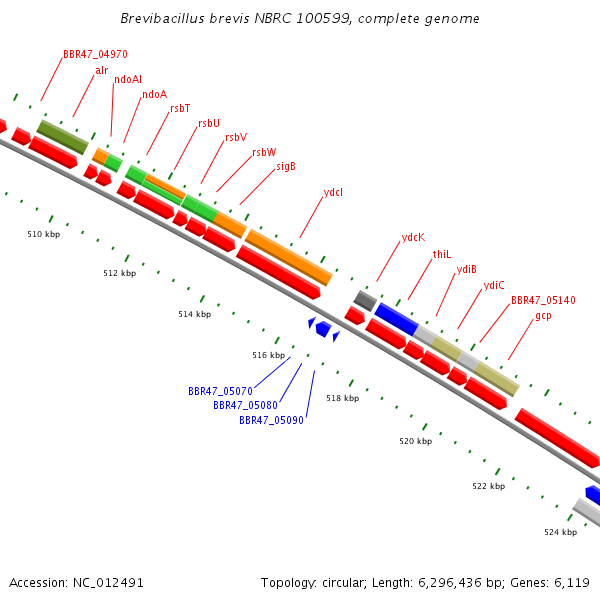 Brevibacillus brevis NBRC 100599, complete genome

BBR47_04970
alr
ndoAI
ndoA
rsbT
rsbU
rsbV
rsbW
sigB
ydcI
ydcK
thiL
ydiB
ydiC
BBR47_05140
gcp

510 kbp
512 kbp
514 kbp
516 kbp
518 kbp
520 kbp
522 kbp
524 kbp

BBR47_05070
BBR47_05080
BBR47_05090

Accession: NC_012491

Topology: circular; Length: 6,296,436 bp; Genes: 6,119